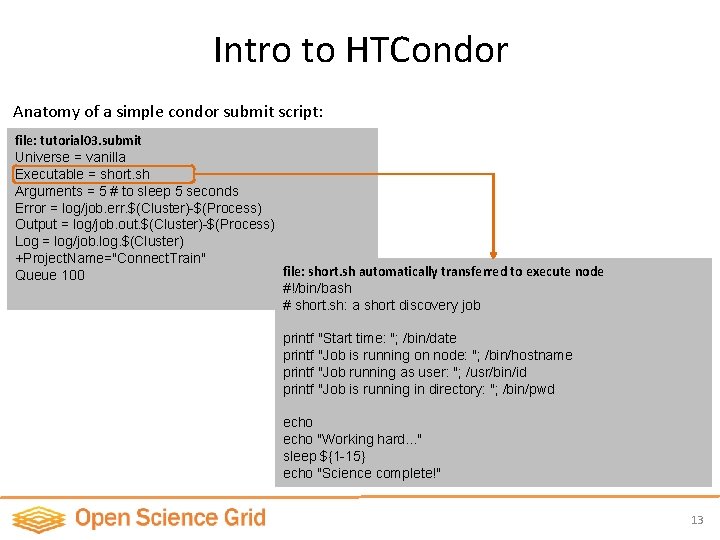 Intro to HTCondor

Anatomy of a simple condor submit script:

file: tutorial03.submit
Universe = vanilla
Executable = short.sh
Arguments = 5 # to sleep 5 seconds
Error = log/job.err.$(Cluster)-$(Process)
Output = log/job.out.$(Cluster)-$(Process)
Log = log/job.log.$(Cluster)
+ProjectName="ConnectTrain"
Queue 100

file: short.sh automatically transferred to execute node
#!/bin/bash
# short.sh: a short discovery job

printf "Start time: "; /bin/date
printf "Job is running on node: "; /bin/hostname
printf "Job running as user: "; /usr/bin/id
printf "Job is running in directory: "; /bin/pwd

echo
echo "Working hard..."
sleep ${1-15}
echo "Science complete!"

Open Science Grid

13